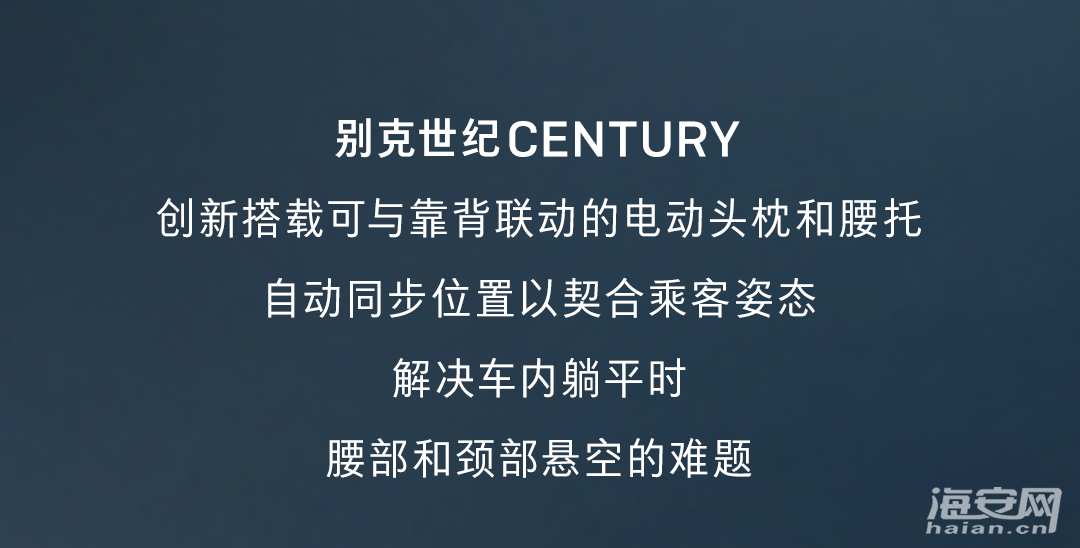 别克世纪CENTURY

创新搭载可与靠背联动的电动头枕和腰托

自动同步位置以契合乘客姿态

解决车内躺平时

腰部和颈部悬空的难题

海安网
haian.cn